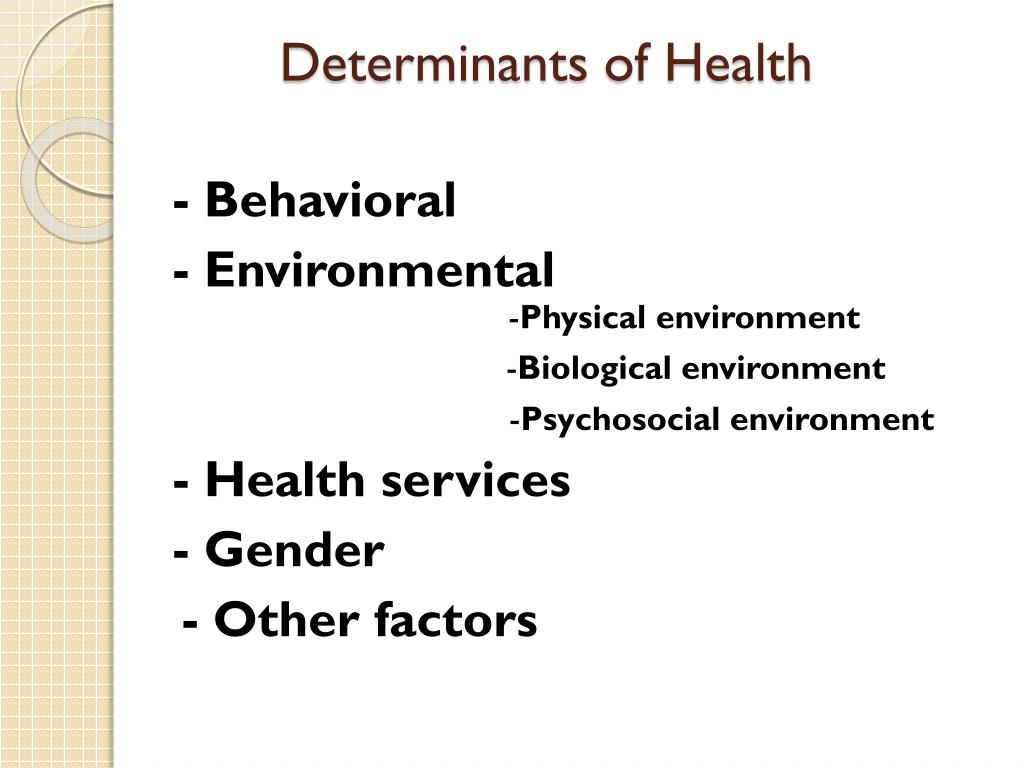 Determinants of Health

- Behavioral
- Environmental
-Physical environment
-Biological environment
-Psychosocial environment
- Health services
- Gender
- Other factors